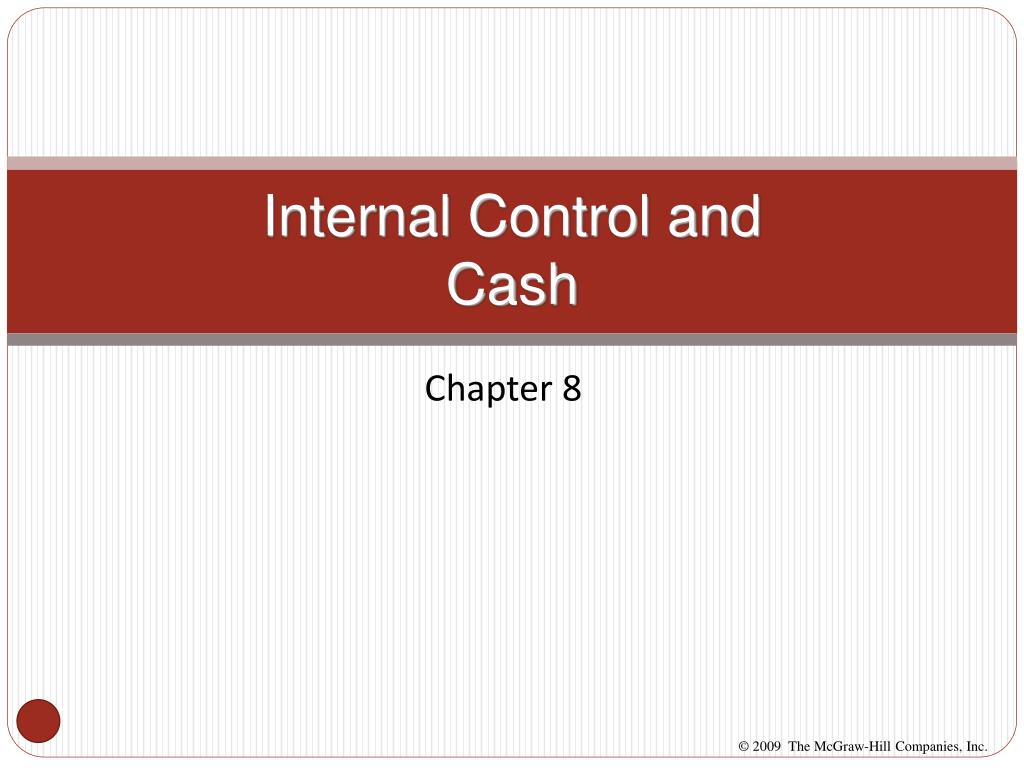 Internal Control and Cash

Chapter 8

© 2009 The McGraw-Hill Companies, Inc.